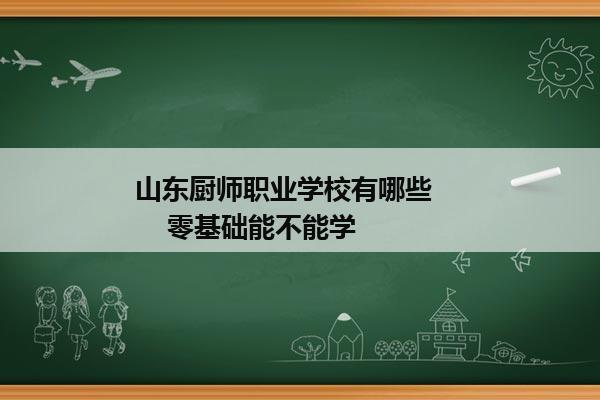 山东厨师职业学校有哪些
零基础能不能学